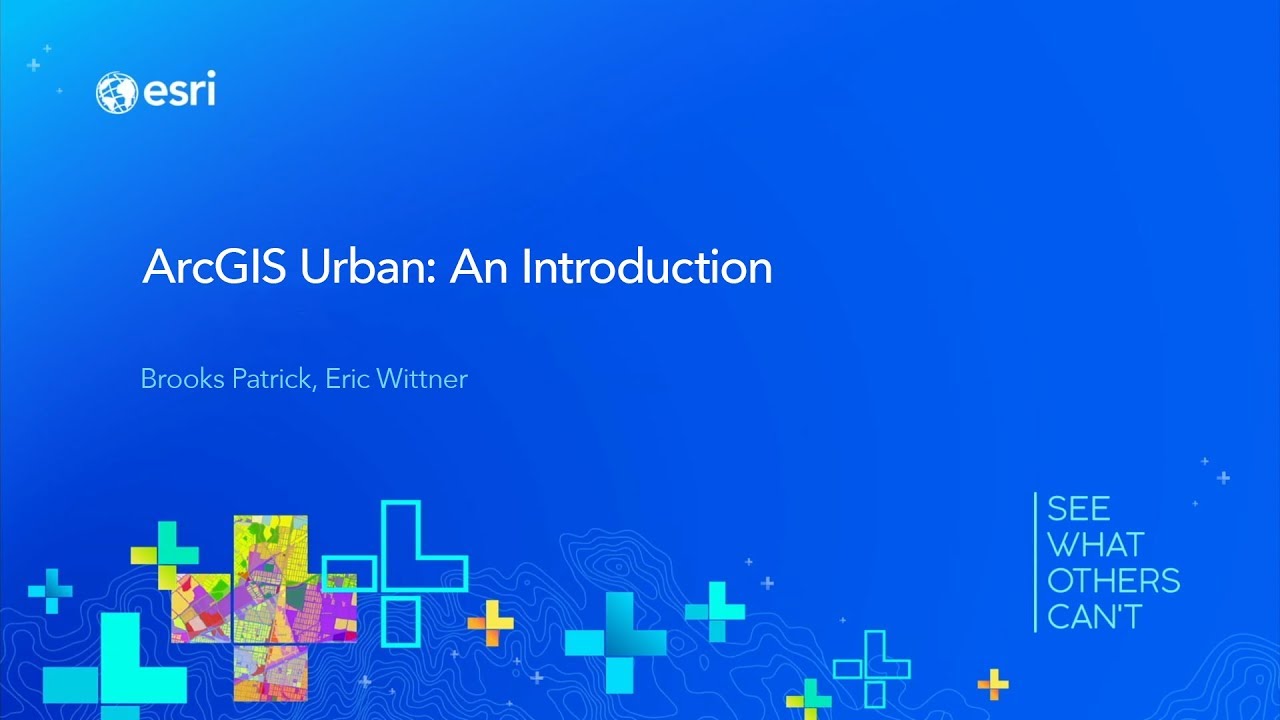 esri

ArcGIS Urban: An Introduction

Brooks Patrick, Eric Wittner

SEE
WHAT
OTHERS
CAN'T